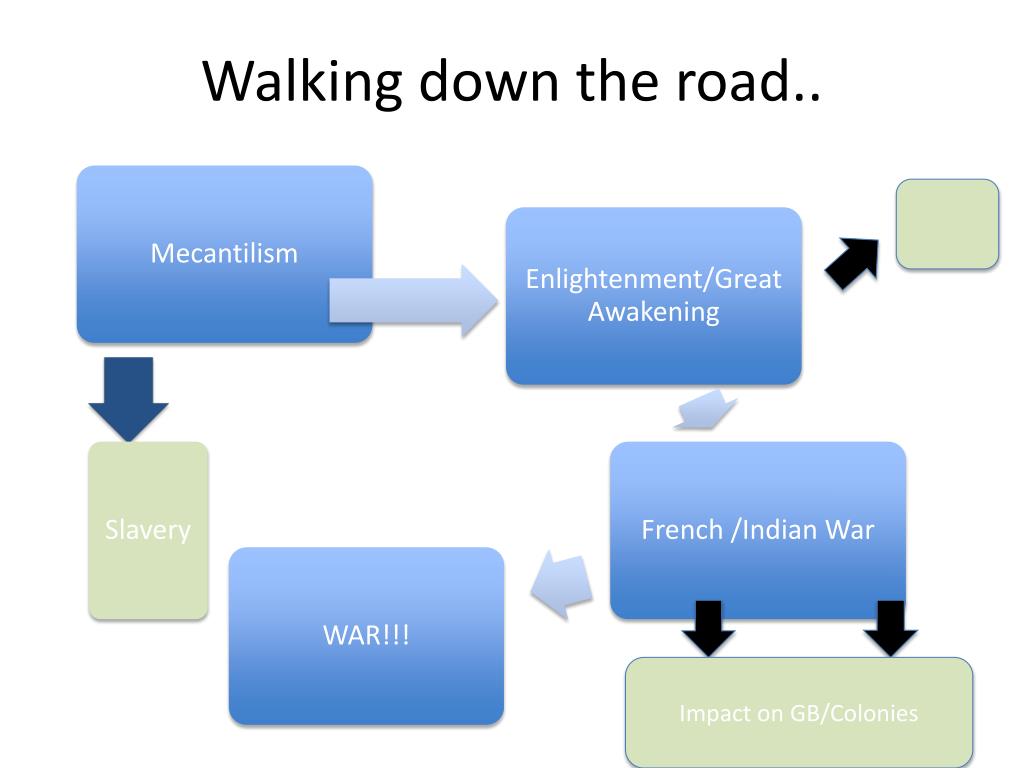 Walking down the road..

Mecantilism

Enlightenment/Great Awakening

Slavery

French /Indian War

WAR!!!

Impact on GB/Colonies